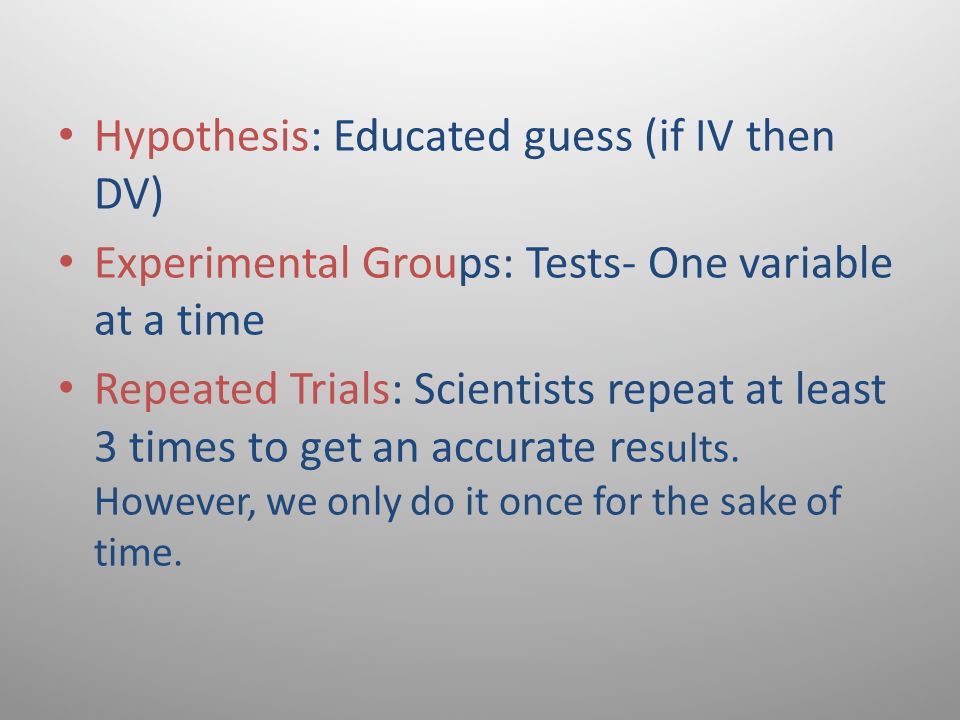 • Hypothesis: Educated guess (if IV then DV)

• Experimental Groups: Tests- One variable at a time

• Repeated Trials: Scientists repeat at least 3 times to get an accurate results. However, we only do it once for the sake of time.